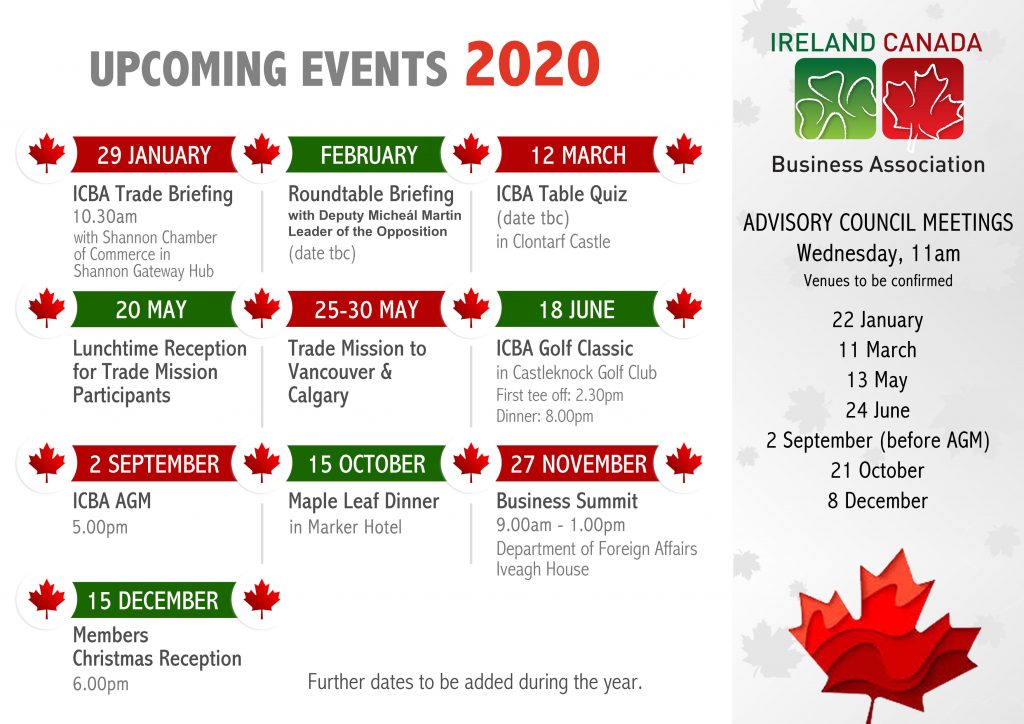 UPCOMING EVENTS 2020

29 JANUARY
ICBA Trade Briefing
10.30am
with Shannon Chamber of Commerce in Shannon Gateway Hub

FEBRUARY
Roundtable Briefing
with Deputy Micheál Martin Leader of the Opposition
(date tbc)

12 MARCH
ICBA Table Quiz
(date tbc)
in Clontarf Castle

20 MAY
Lunchtime Reception for Trade Mission Participants

25-30 MAY
Trade Mission to Vancouver & Calgary

18 JUNE
ICBA Golf Classic
in Castleknock Golf Club
First tee off: 2.30pm
Dinner: 8.00pm

2 SEPTEMBER
ICBA AGM
5.00pm

15 OCTOBER
Maple Leaf Dinner
in Marker Hotel

27 NOVEMBER
Business Summit
9.00am - 1.00pm
Department of Foreign Affairs Iveagh House

15 DECEMBER
Members Christmas Reception
6.00pm

Further dates to be added during the year.

IRELAND CANADA
Business Association

ADVISORY COUNCIL MEETINGS
Wednesday, 11am
Venues to be confirmed

22 January
11 March
13 May
24 June
2 September (before AGM)
21 October
8 December